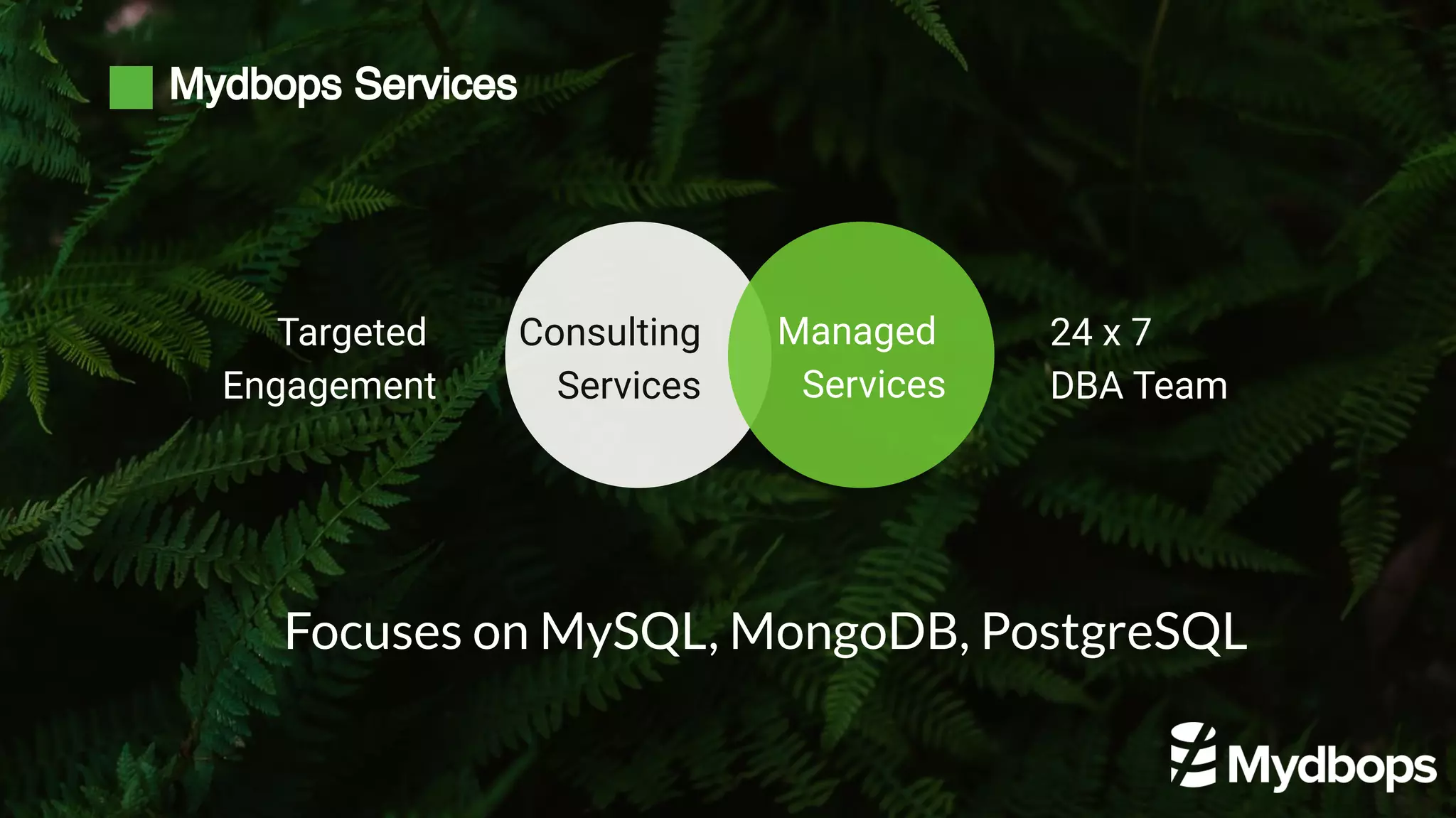 Mydbops Services

Targeted Engagement

Consulting Services

Managed Services

24 x 7 DBA Team

Focuses on MySQL, MongoDB, PostgreSQL

Mydbops